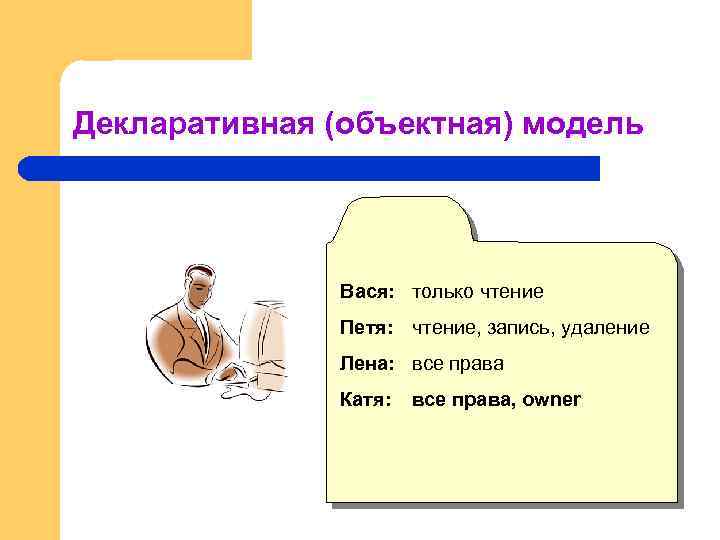 Декларативная (объектная) модель

Вася: только чтение

Петя: чтение, запись, удаление

Лена: все права

Катя: все права, owner